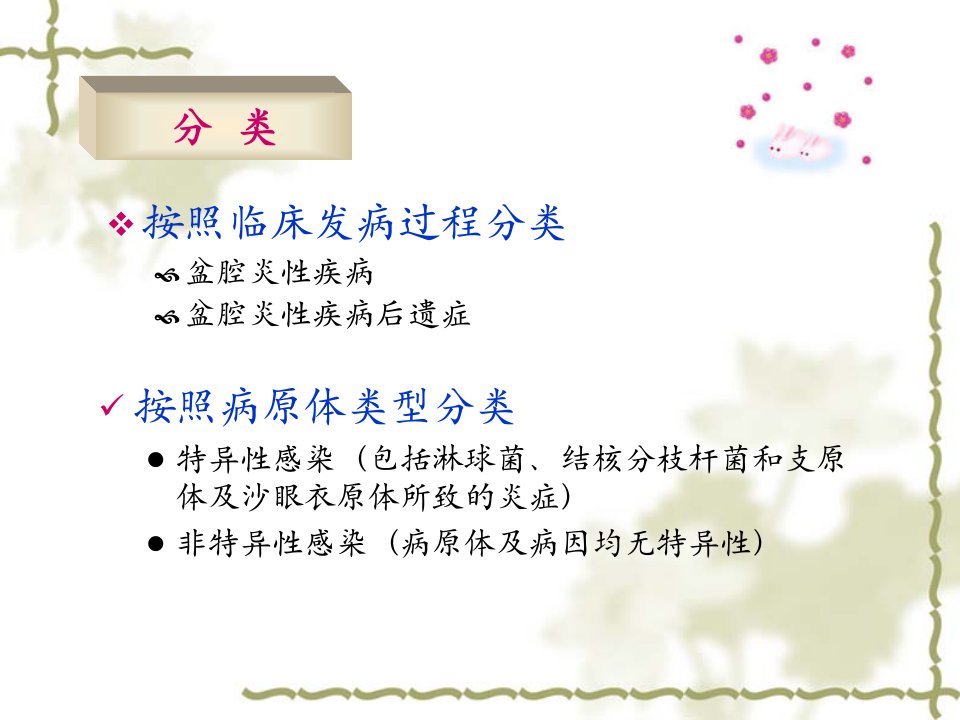 分 类

❖ 按照临床发病过程分类

盆腔炎性疾病

盆腔炎性疾病后遗症

✓ 按照病原体类型分类

● 特异性感染（包括淋球菌、结核分枝杆菌和支原体及沙眼衣原体所致的炎症）

● 非特异性感染（病原体及病因均无特异性）